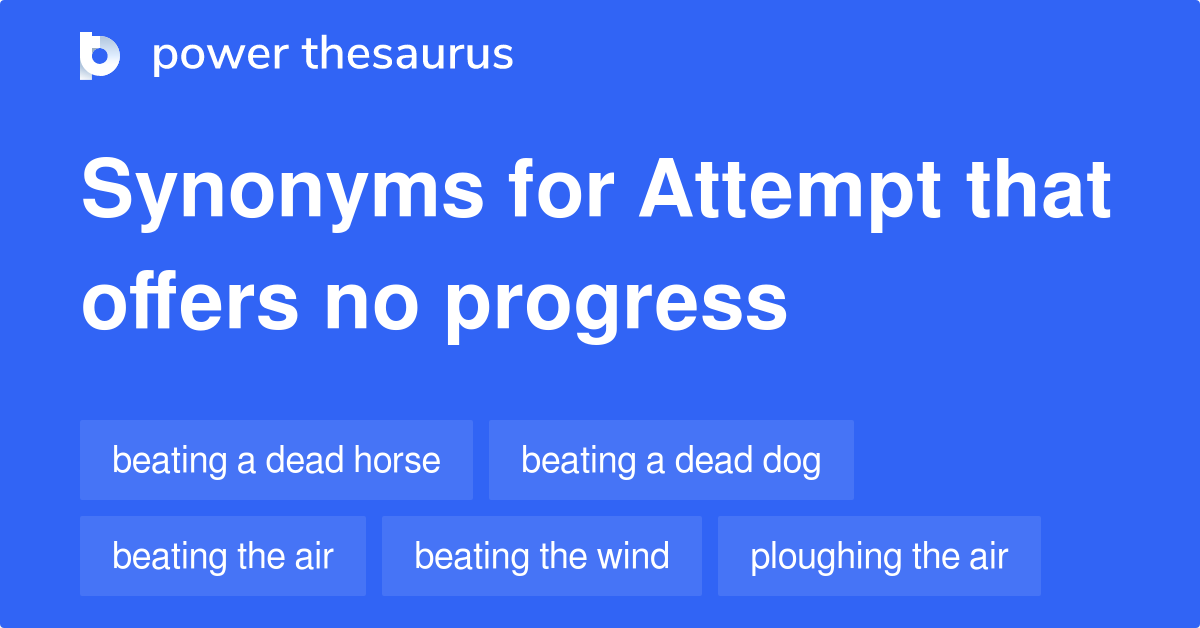 power thesaurus

Synonyms for Attempt that offers no progress

beating a dead horse
beating a dead dog
beating the air
beating the wind
ploughing the air